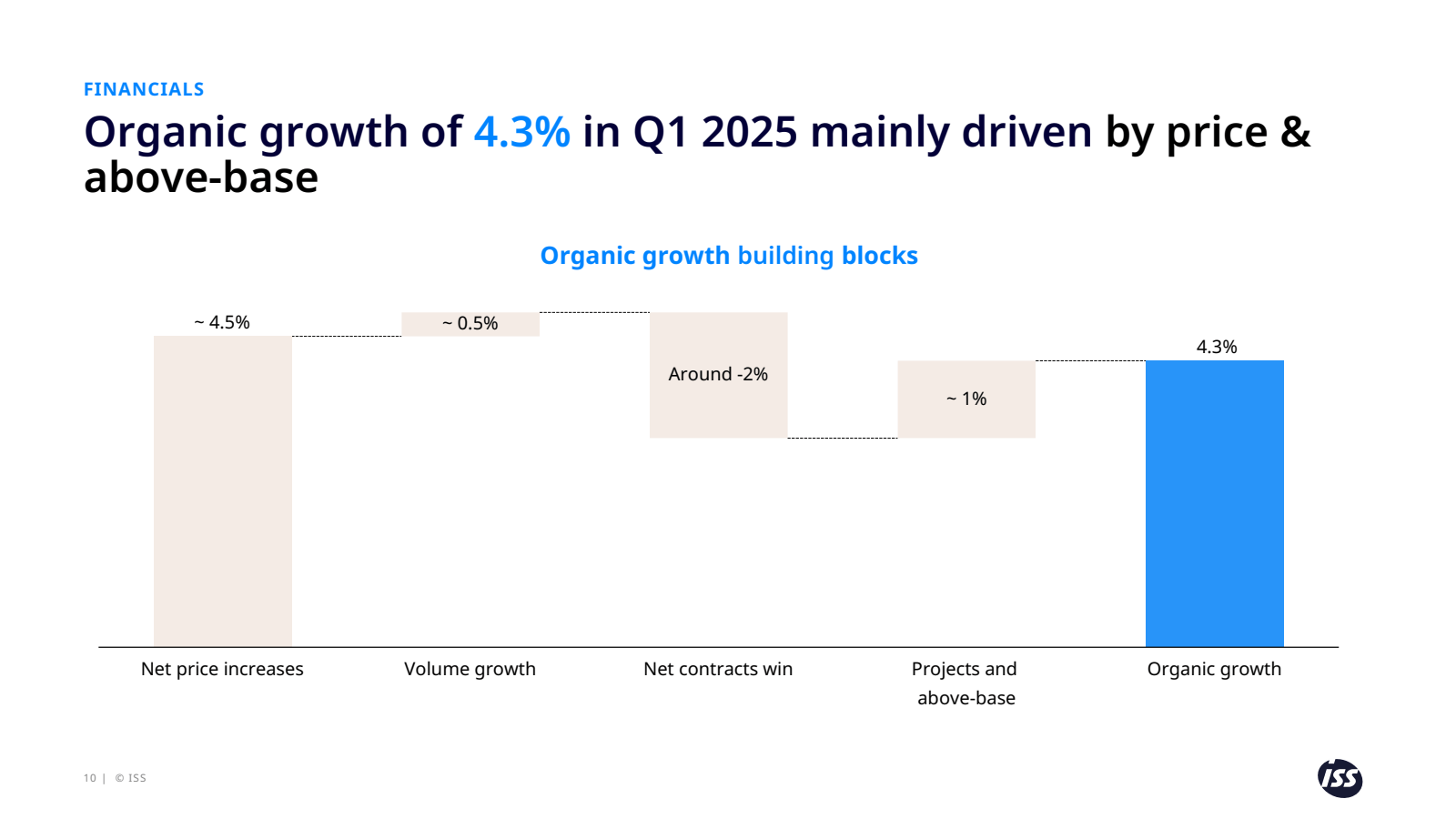 FINANCIALS

Organic growth of 4.3% in Q1 2025 mainly driven by price & above-base

Organic growth building blocks

~ 4.5%
~ 0.5%
Around -2%
~ 1%
4.3%

Net price increases
Volume growth
Net contracts win
Projects and above-base
Organic growth

10 | © ISS

ISS